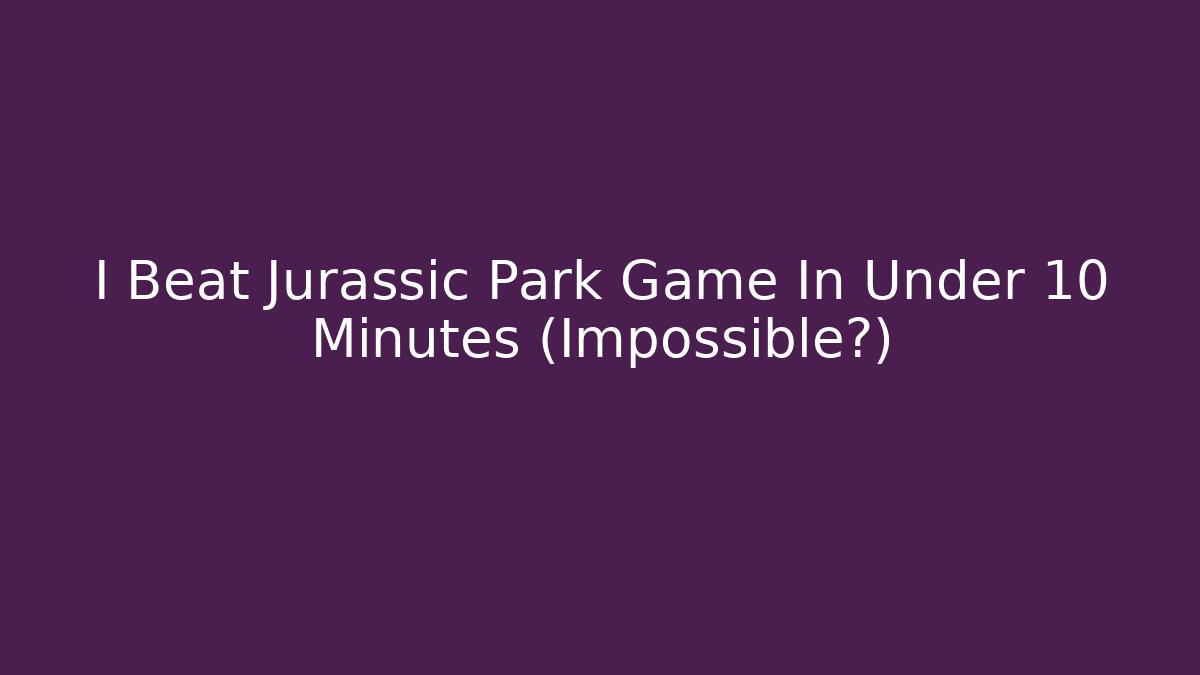 I Beat Jurassic Park Game In Under 10 Minutes (Impossible?)